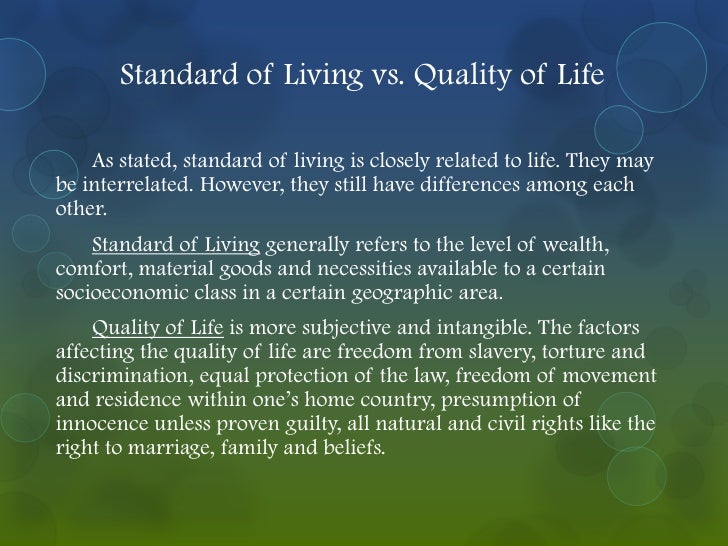 Standard of Living vs. Quality of Life

As stated, standard of living is closely related to life. They may be interrelated. However, they still have differences among each other.

Standard of Living generally refers to the level of wealth, comfort, material goods and necessities available to a certain socioeconomic class in a certain geographic area.

Quality of Life is more subjective and intangible. The factors affecting the quality of life are freedom from slavery, torture and discrimination, equal protection of the law, freedom of movement and residence within one's home country, presumption of innocence unless proven guilty, all natural and civil rights like the right to marriage, family and beliefs.